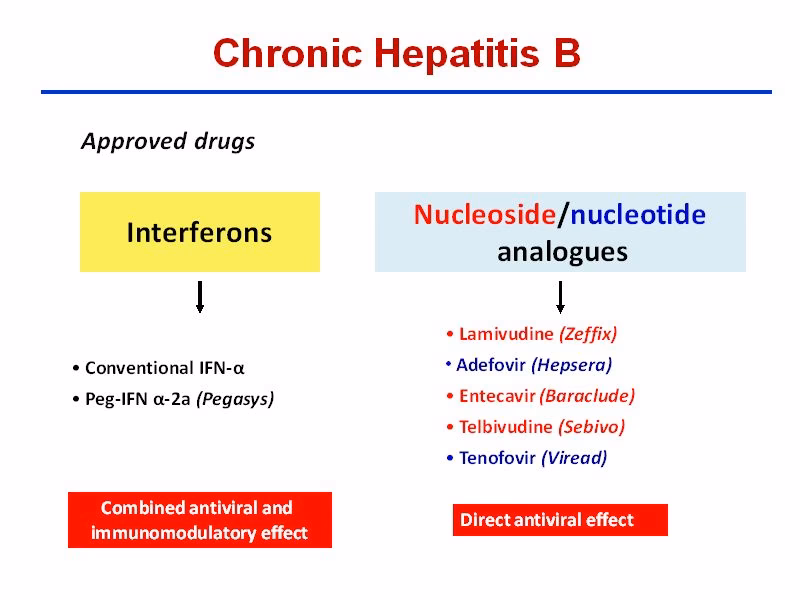 Chronic Hepatitis B

Approved drugs

Interferons

• Conventional IFN-α
• Peg-IFN α-2a (Pegasys)

Combined antiviral and immunomodulatory effect

Nucleoside/nucleotide analogues

• Lamivudine (Zeffix)
• Adefovir (Hepsera)
• Entecavir (Baraclude)
• Telbivudine (Sebivo)
• Tenofovir (Viread)

Direct antiviral effect